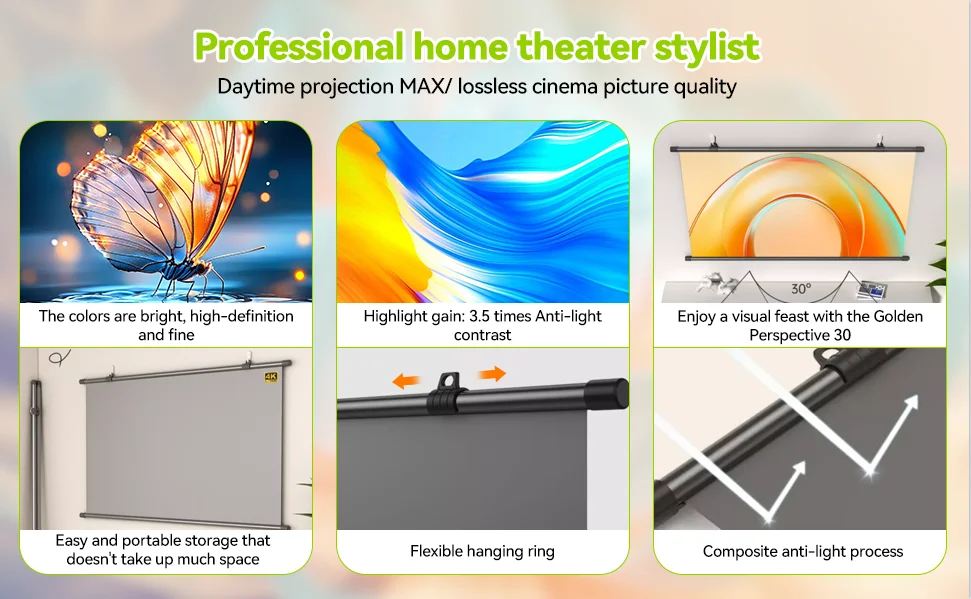 Professional home theater stylist

Daytime projection MAX/ lossless cinema picture quality

The colors are bright, high-definition and fine

Highlight gain: 3.5 times Anti-light contrast

30°

Enjoy a visual feast with the Golden Perspective 30

4K

Easy and portable storage that doesn't take up much space

Flexible hanging ring

Composite anti-light process